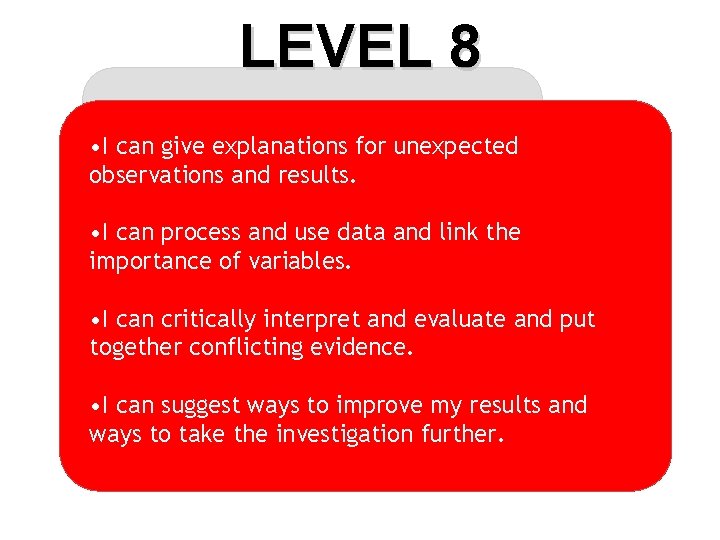 LEVEL 8

•I can give explanations for unexpected observations and results.

•I can process and use data and link the importance of variables.

•I can critically interpret and evaluate and put together conflicting evidence.

•I can suggest ways to improve my results and ways to take the investigation further.